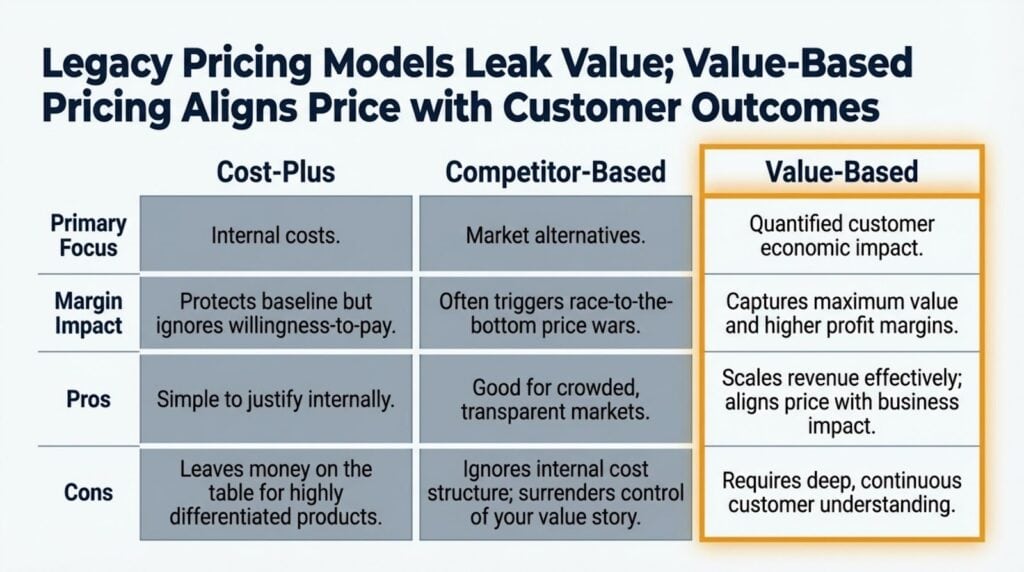 Legacy Pricing Models Leak Value; Value-Based Pricing Aligns Price with Customer Outcomes

| | Cost-Plus | Competitor-Based | Value-Based |
|---|---|---|---|
| Primary Focus | Internal costs. | Market alternatives. | Quantified customer economic impact. |
| Margin Impact | Protects baseline but ignores willingness-to-pay. | Often triggers race-to-the-bottom price wars. | Captures maximum value and higher profit margins. |
| Pros | Simple to justify internally. | Good for crowded, transparent markets. | Scales revenue effectively; aligns price with business impact. |
| Cons | Leaves money on the table for highly differentiated products. | Ignores internal cost structure; surrenders control of your value story. | Requires deep, continuous customer understanding. |